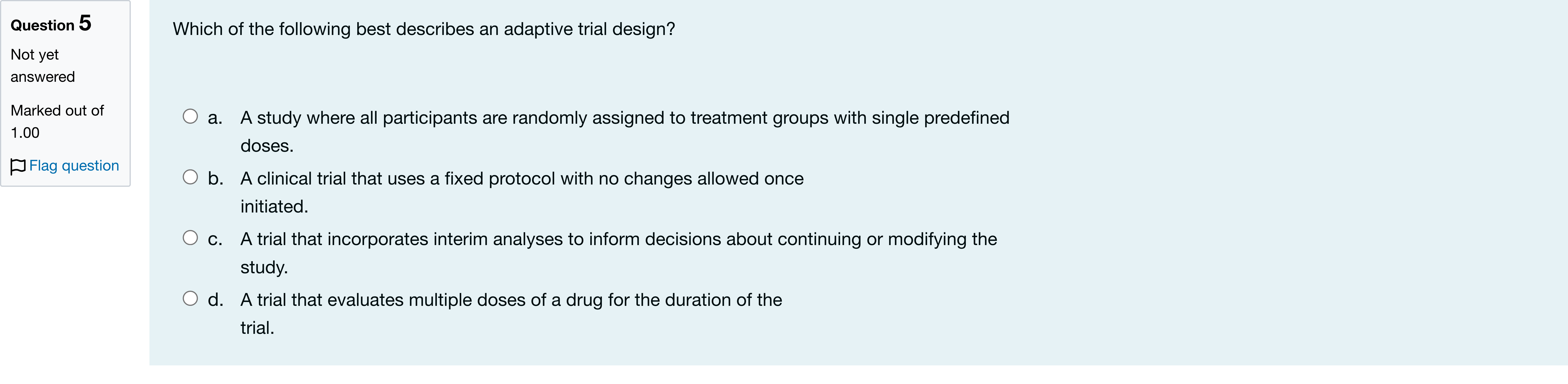 Question 5

Not yet answered

Marked out of 1.00

Flag question

Which of the following best describes an adaptive trial design?

a. A study where all participants are randomly assigned to treatment groups with single predefined doses.

b. A clinical trial that uses a fixed protocol with no changes allowed once initiated.

c. A trial that incorporates interim analyses to inform decisions about continuing or modifying the study.

d. A trial that evaluates multiple doses of a drug for the duration of the trial.